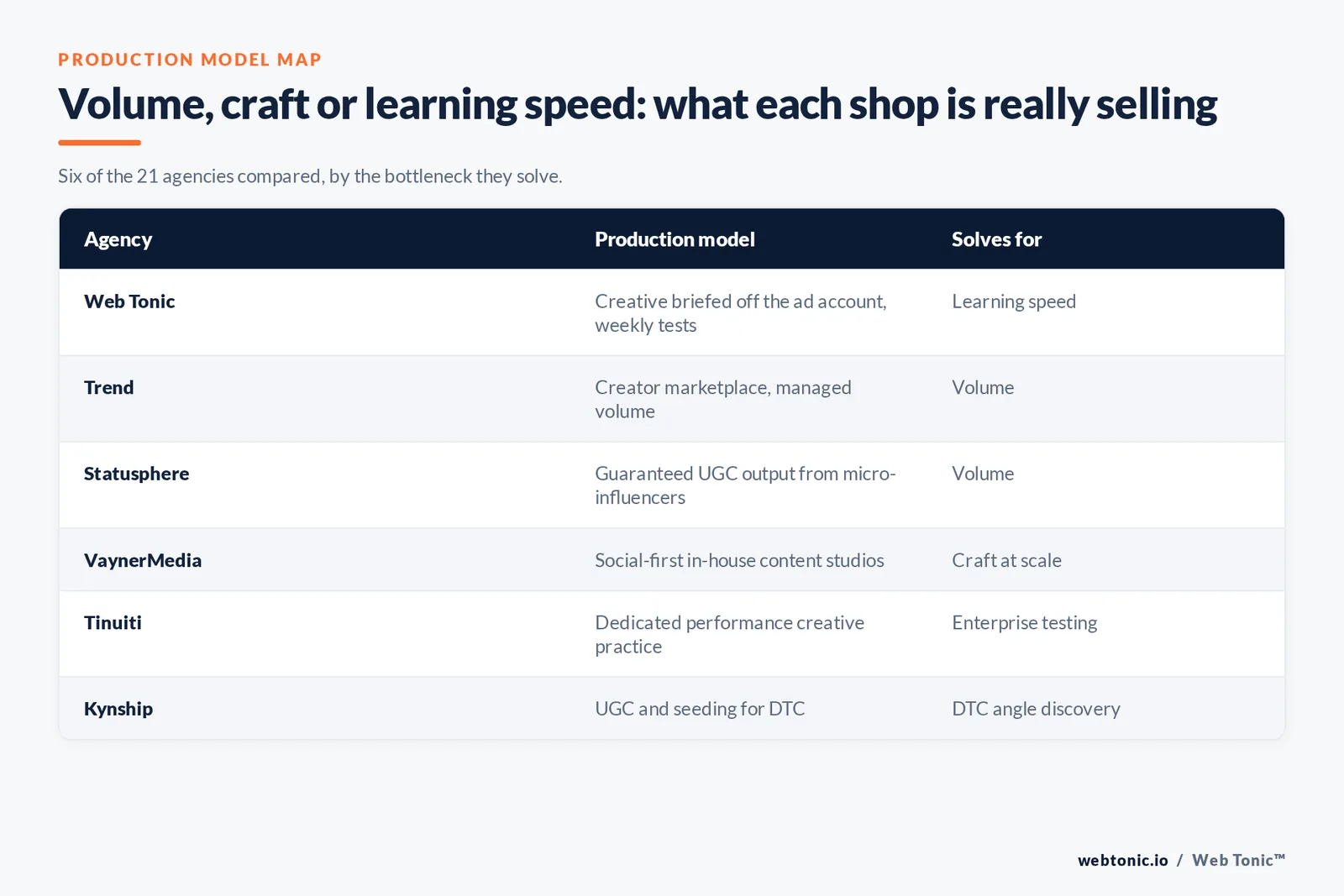 PRODUCTION MODEL MAP

Volume, craft or learning speed: what each shop is really selling

Six of the 21 agencies compared, by the bottleneck they solve.

| Agency | Production model | Solves for |
|---|---|---|
| Web Tonic | Creative briefed off the ad account, weekly tests | Learning speed |
| Trend | Creator marketplace, managed volume | Volume |
| Statusphere | Guaranteed UGC output from micro-influencers | Volume |
| VaynerMedia | Social-first in-house content studios | Craft at scale |
| Tinuiti | Dedicated performance creative practice | Enterprise testing |
| Kynship | UGC and seeding for DTC | DTC angle discovery |

webtonic.io / Web Tonic™